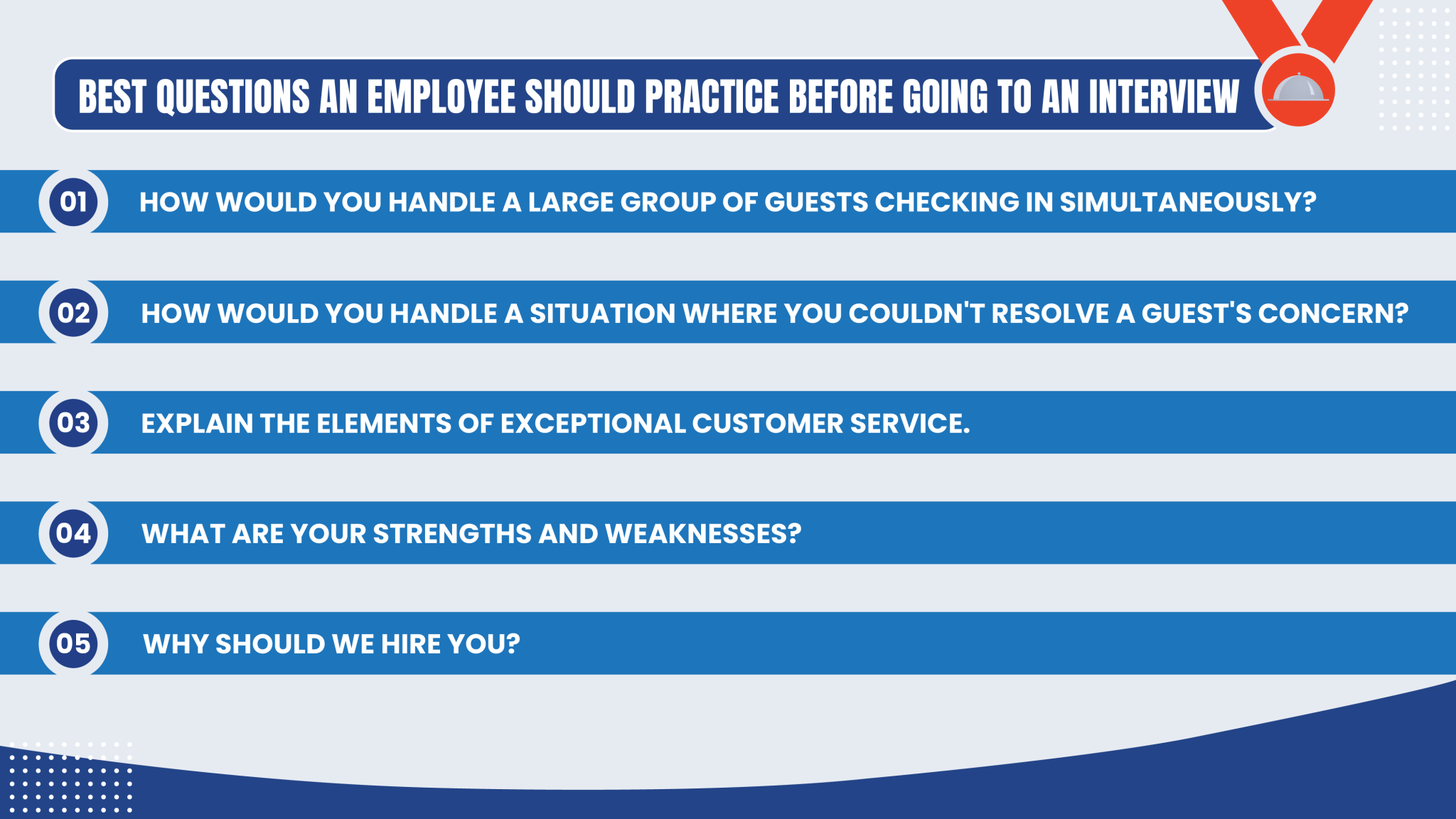 BEST QUESTIONS AN EMPLOYEE SHOULD PRACTICE BEFORE GOING TO AN INTERVIEW

01 HOW WOULD YOU HANDLE A LARGE GROUP OF GUESTS CHECKING IN SIMULTANEOUSLY?

02 HOW WOULD YOU HANDLE A SITUATION WHERE YOU COULDN'T RESOLVE A GUEST'S CONCERN?

03 EXPLAIN THE ELEMENTS OF EXCEPTIONAL CUSTOMER SERVICE.

04 WHAT ARE YOUR STRENGTHS AND WEAKNESSES?

05 WHY SHOULD WE HIRE YOU?